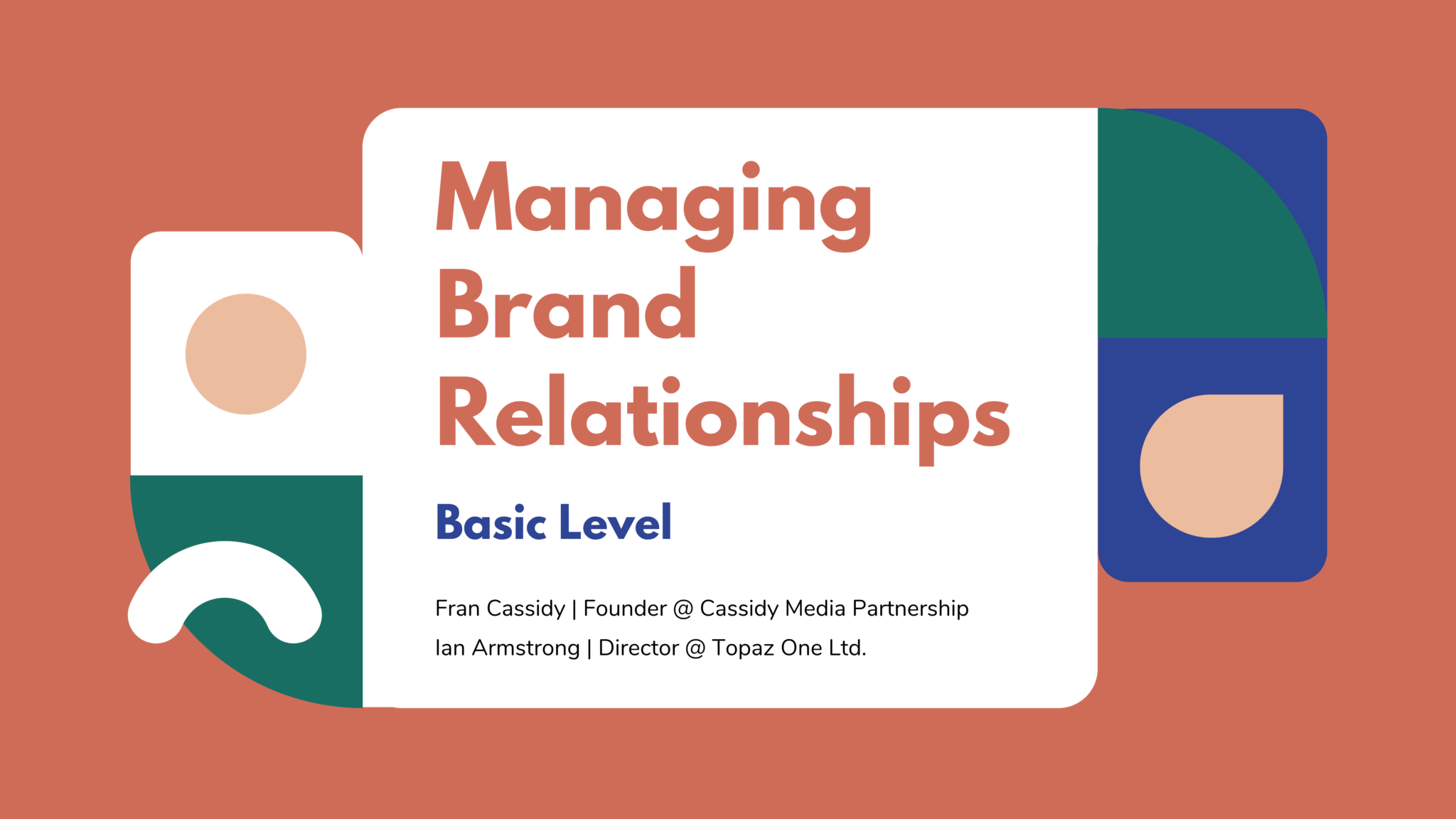 Managing Brand Relationships

Basic Level

Fran Cassidy | Founder @ Cassidy Media Partnership
Ian Armstrong | Director @ Topaz One Ltd.